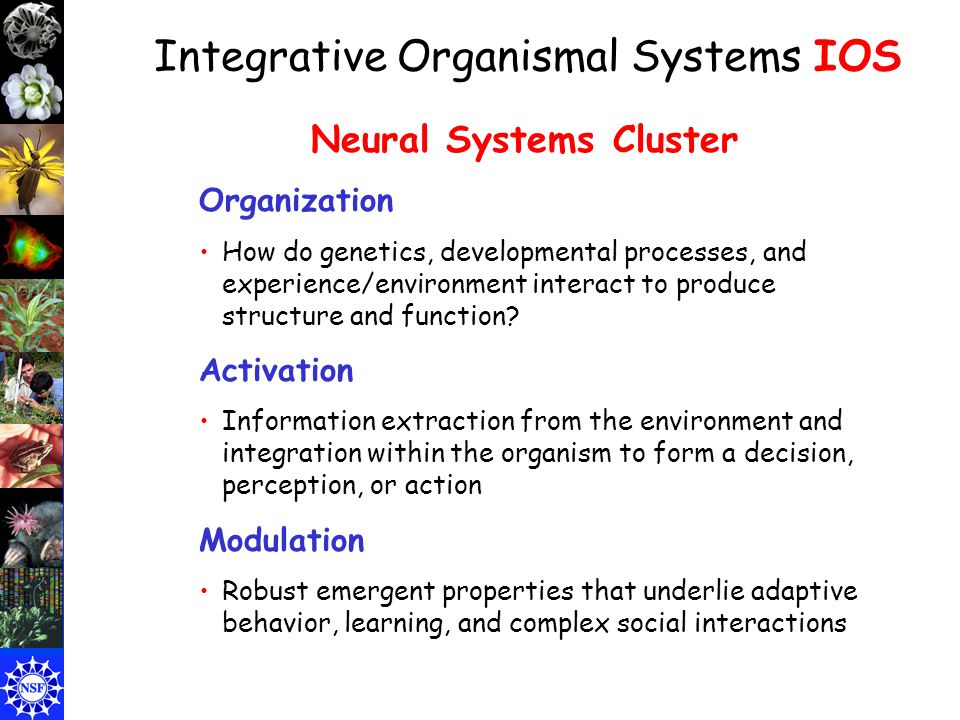 Integrative Organismal Systems IOS

Neural Systems Cluster

Organization

• How do genetics, developmental processes, and experience/environment interact to produce structure and function?

Activation

• Information extraction from the environment and integration within the organism to form a decision, perception, or action

Modulation

• Robust emergent properties that underlie adaptive behavior, learning, and complex social interactions

NSF